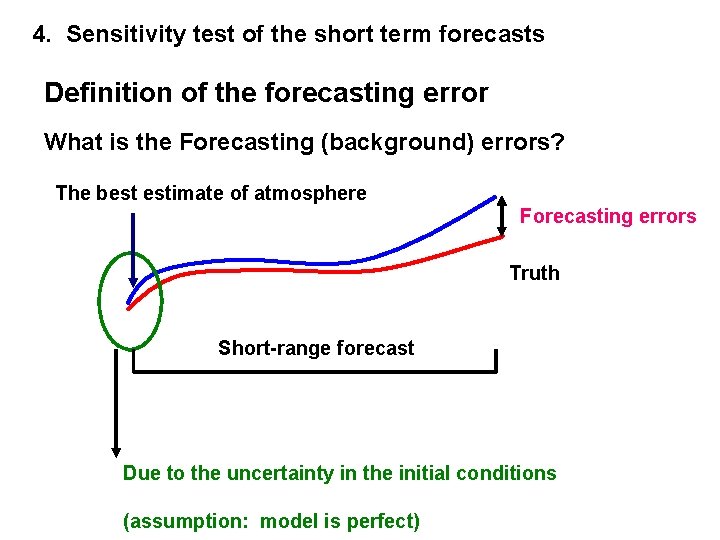 4. Sensitivity test of the short term forecasts

Definition of the forecasting error

What is the Forecasting (background) errors?

The best estimate of atmosphere

Forecasting errors

Truth

Short-range forecast

Due to the uncertainty in the initial conditions

(assumption: model is perfect)